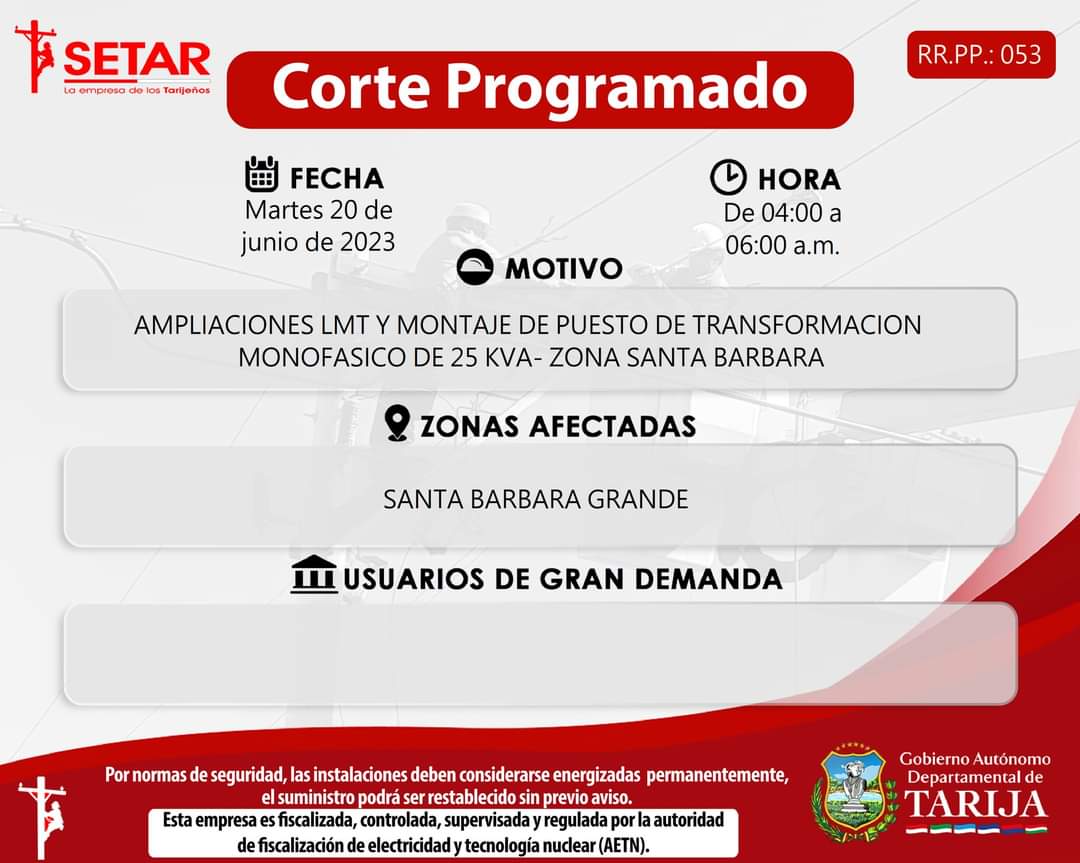 SETAR
La empresa de los Tarijeños

Corte Programado

RR.PP.: 053

FECHA
Martes 20 de junio de 2023

HORA
De 04:00 a 06:00 a.m.

MOTIVO

AMPLIACIONES LMT Y MONTAJE DE PUESTO DE TRANSFORMACION MONOFASICO DE 25 KVA- ZONA SANTA BARBARA

ZONAS AFECTADAS

SANTA BARBARA GRANDE

USUARIOS DE GRAN DEMANDA

Por normas de seguridad, las instalaciones deben considerarse energizadas permanentemente, el suministro podrá ser restablecido sin previo aviso.
Esta empresa es fiscalizada, controlada, supervisada y regulada por la autoridad de fiscalización de electricidad y tecnología nuclear (AETN).

Gobierno Autónomo Departamental de
TARIJA